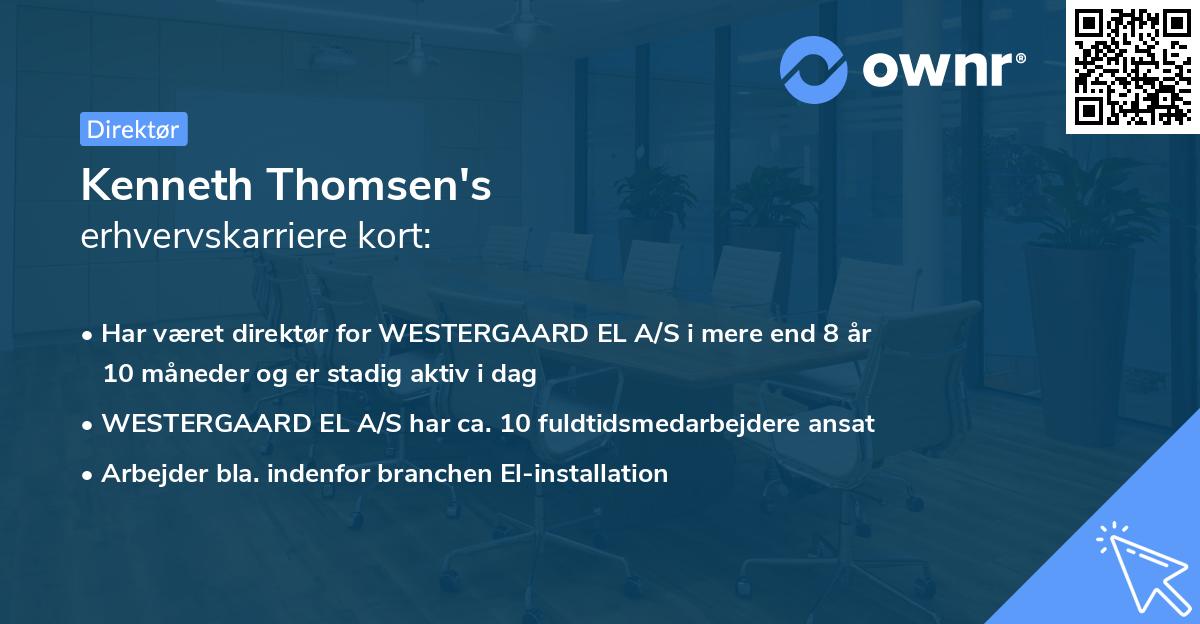 ownr®

Direktør

Kenneth Thomsen's
erhvervskarriere kort:

• Har været direktør for WESTERGAARD EL A/S i mere end 8 år 10 måneder og er stadig aktiv i dag
• WESTERGAARD EL A/S har ca. 10 fuldtidsmedarbejdere ansat
• Arbejder bla. indenfor branchen El-installation